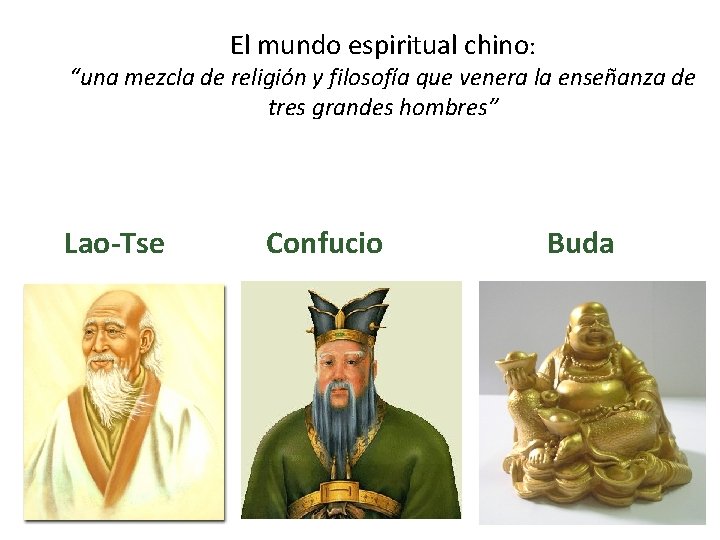 El mundo espiritual chino:
"una mezcla de religión y filosofía que venera la enseñanza de tres grandes hombres"

Lao-Tse

Confucio

Buda